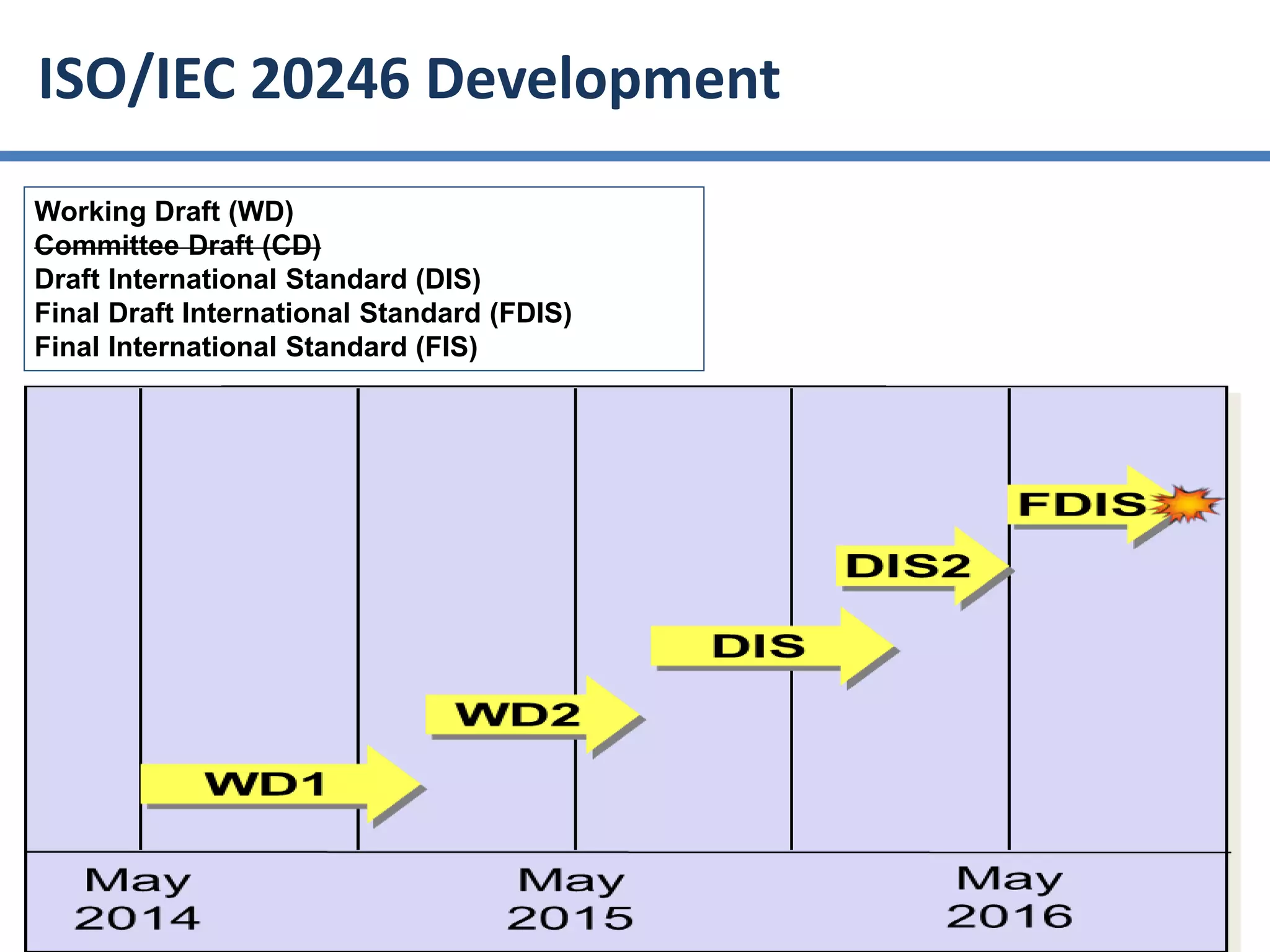 ISO/IEC 20246 Development

Working Draft (WD)
~~Committee Draft (CD)~~
Draft International Standard (DIS)
Final Draft International Standard (FDIS)
Final International Standard (FIS)

FDIS
DIS2
DIS
WD2
WD1

May 2014
May 2015
May 2016